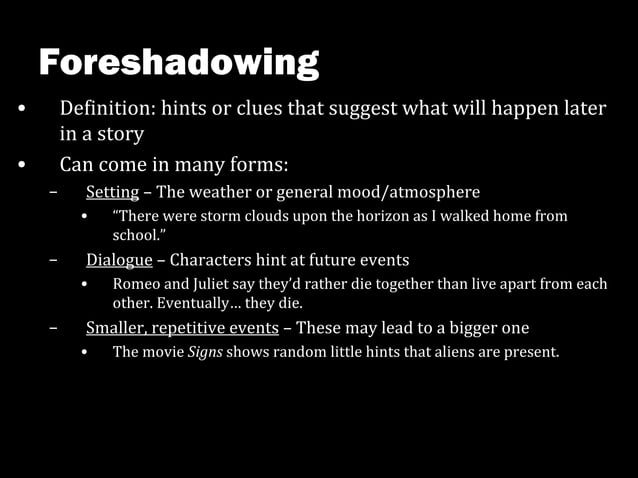 Foreshadowing

• Definition: hints or clues that suggest what will happen later in a story

• Can come in many forms:

– Setting – The weather or general mood/atmosphere

• "There were storm clouds upon the horizon as I walked home from school."

– Dialogue – Characters hint at future events

• Romeo and Juliet say they'd rather die together than live apart from each other. Eventually… they die.

– Smaller, repetitive events – These may lead to a bigger one

• The movie Signs shows random little hints that aliens are present.